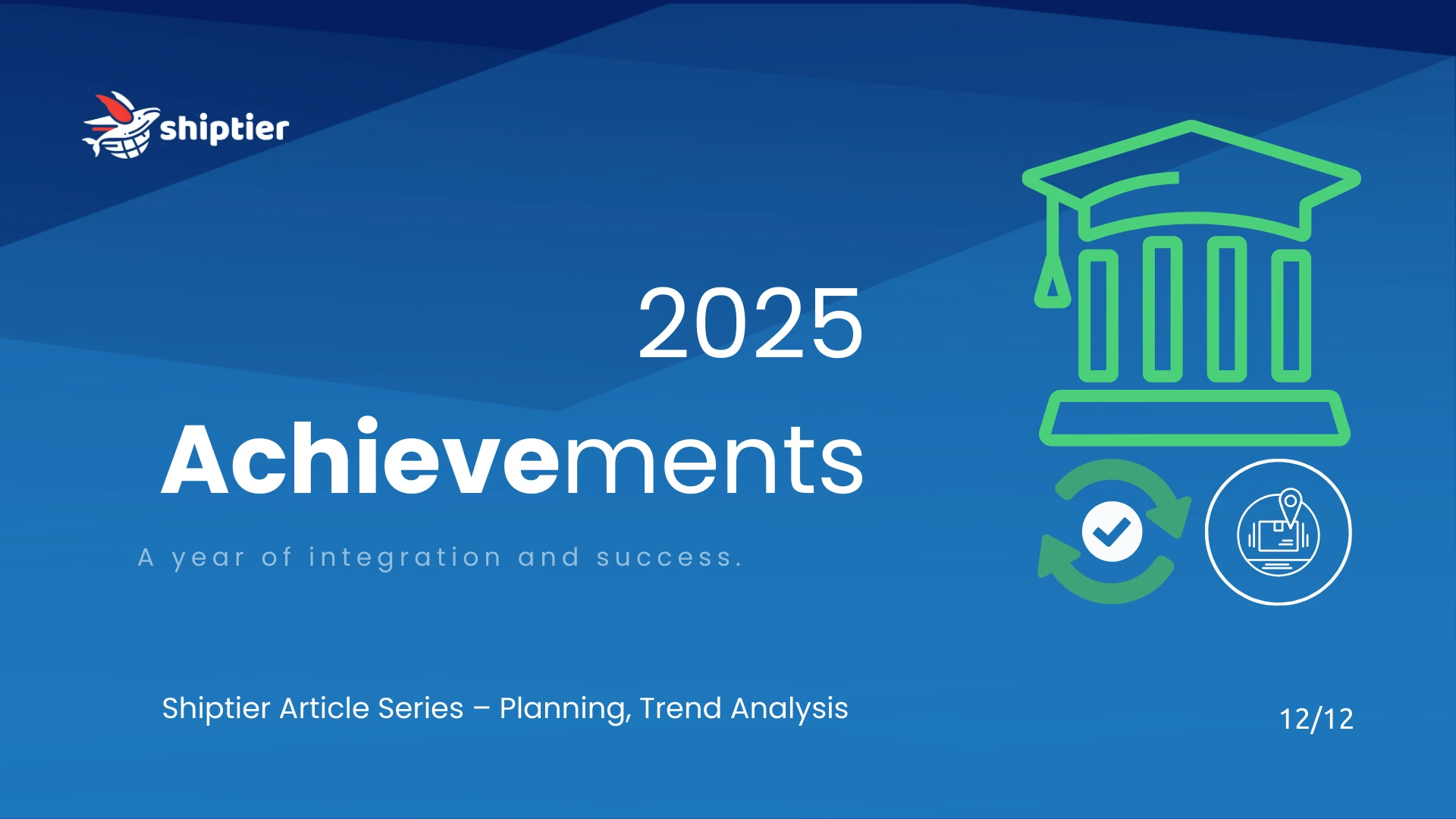 shiptier

2025

Achievements

A year of integration and success.

Shiptier Article Series – Planning, Trend Analysis

12/12